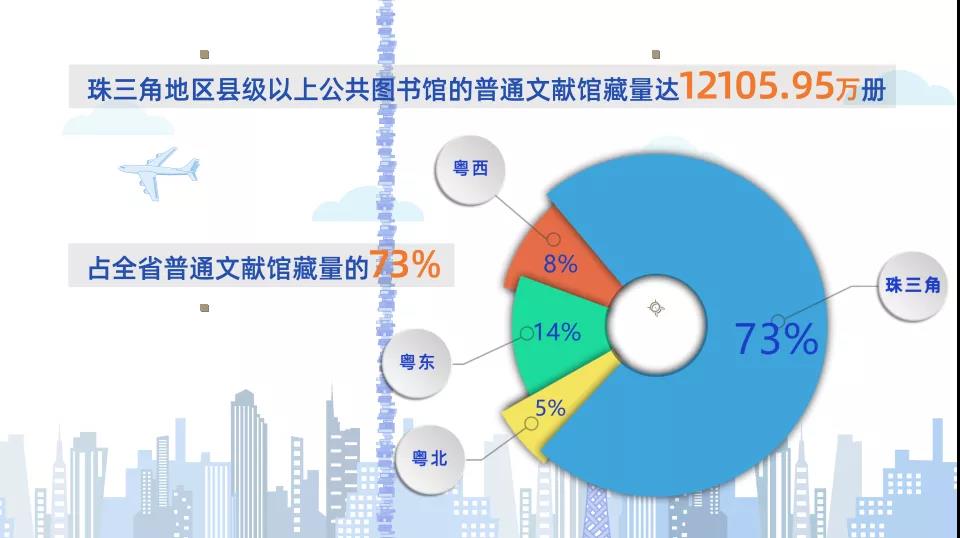 珠三角地区县级以上公共图书馆的普通文献馆藏量达12105.95万册

占全省普通文献馆藏量的73%

粤西
8%

粤东
14%

粤北
5%

珠三角
73%